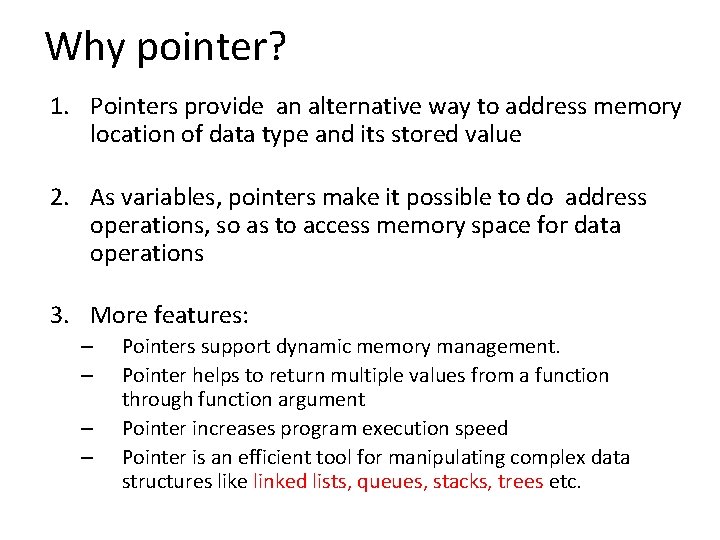 Why pointer?

1. Pointers provide an alternative way to address memory location of data type and its stored value

2. As variables, pointers make it possible to do address operations, so as to access memory space for data operations

3. More features:
– Pointers support dynamic memory management.
– Pointer helps to return multiple values from a function through function argument
– Pointer increases program execution speed
– Pointer is an efficient tool for manipulating complex data structures like linked lists, queues, stacks, trees etc.